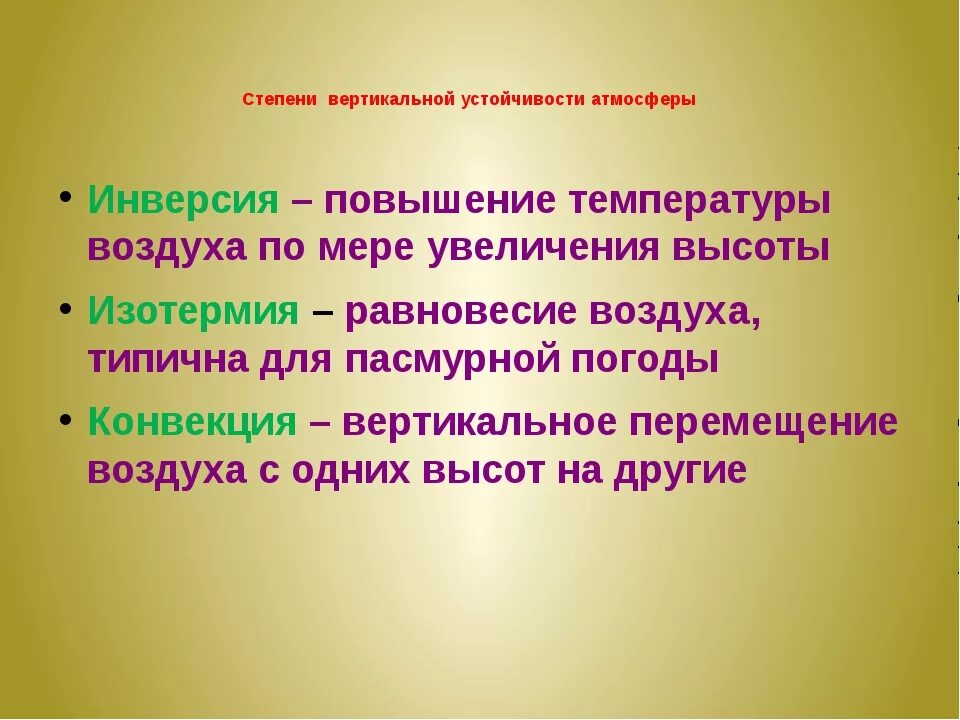 Степени вертикальной устойчивости атмосферы

• Инверсия – повышение температуры воздуха по мере увеличения высоты

• Изотермия – равновесие воздуха, типична для пасмурной погоды

• Конвекция – вертикальное перемещение воздуха с одних высот на другие